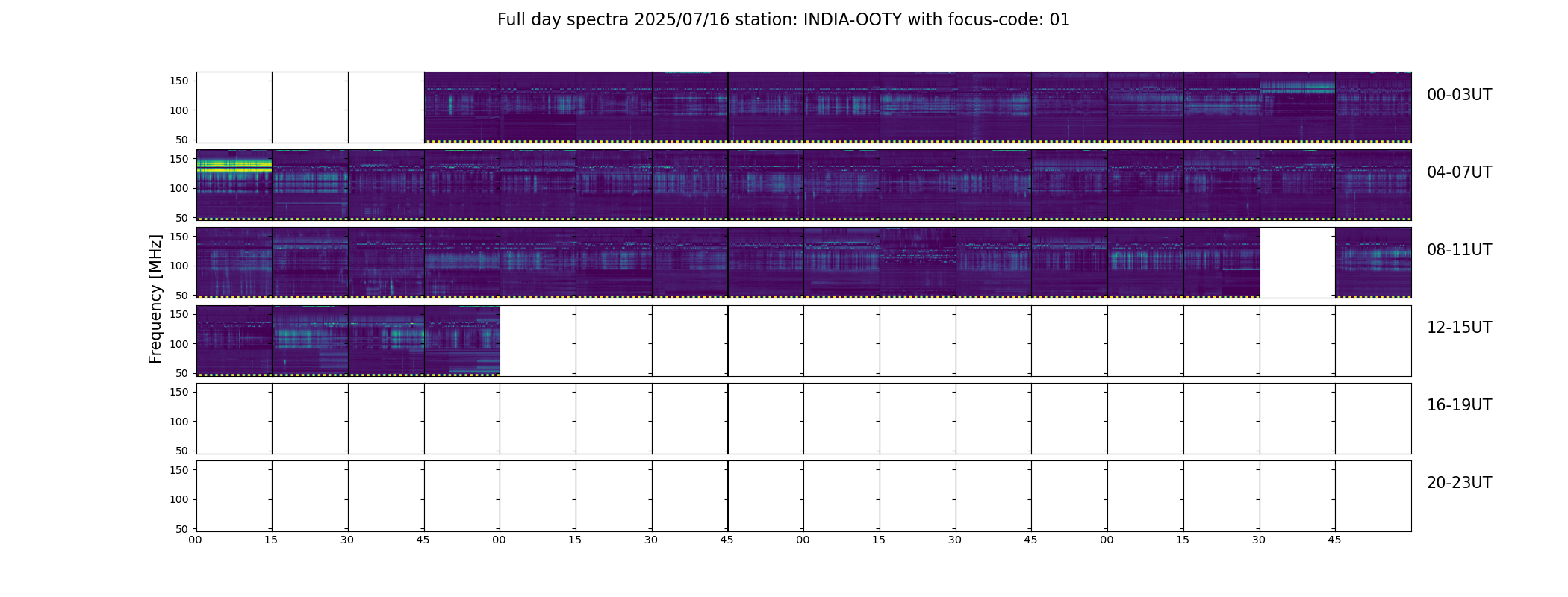 Full day spectra 2025/07/16 station: INDIA-OOTY with focus-code: 01

Frequency [MHz]

150
100
50
00-03UT

150
100
50
04-07UT

150
100
50
08-11UT

150
100
50
12-15UT

150
100
50
16-19UT

150
100
50
20-23UT

00 15 30 45 00 15 30 45 00 15 30 45 00 15 30 45